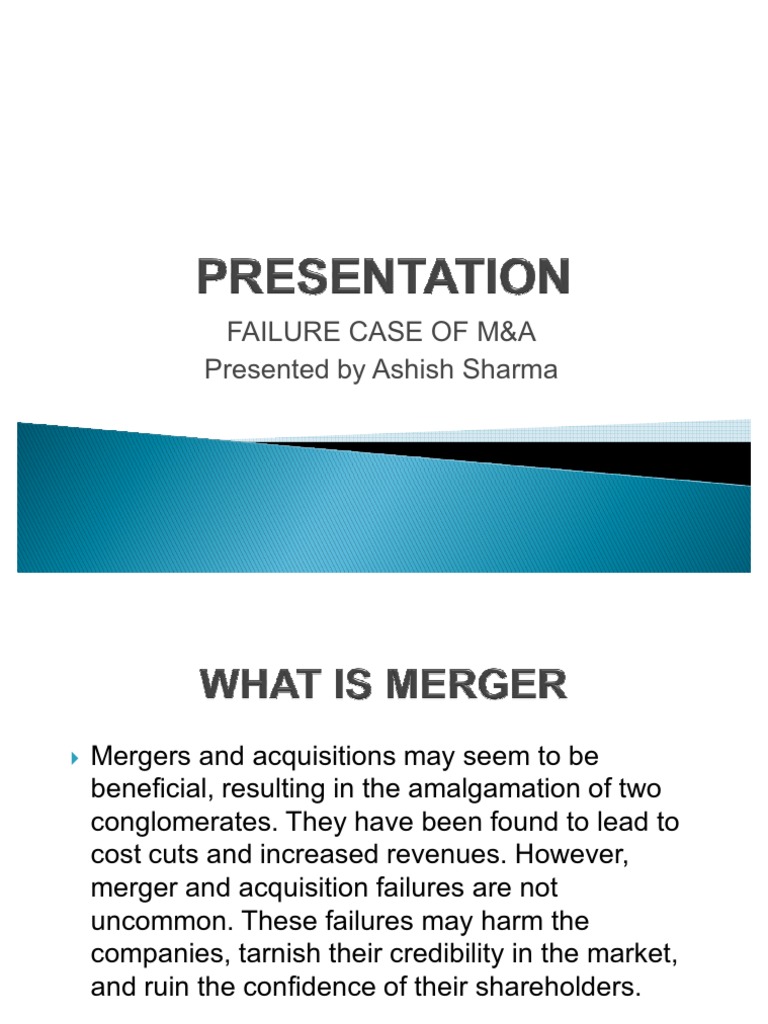 PRESENTATION

FAILURE CASE OF M&A
Presented by Ashish Sharma

WHAT IS MERGER

Mergers and acquisitions may seem to be beneficial, resulting in the amalgamation of two conglomerates. They have been found to lead to cost cuts and increased revenues. However, merger and acquisition failures are not uncommon. These failures may harm the companies, tarnish their credibility in the market, and ruin the confidence of their shareholders.